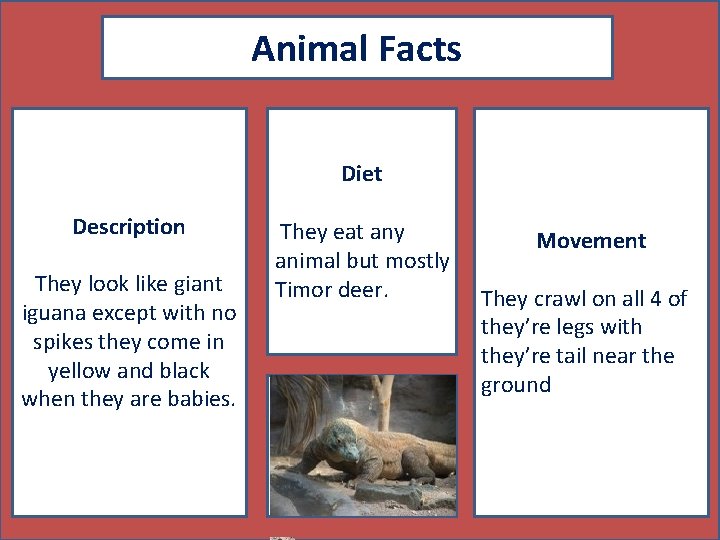 Animal Facts

Description

They look like giant iguana except with no spikes they come in yellow and black when they are babies.

Diet

They eat any animal but mostly Timor deer.

Movement

They crawl on all 4 of they're legs with they're tail near the ground